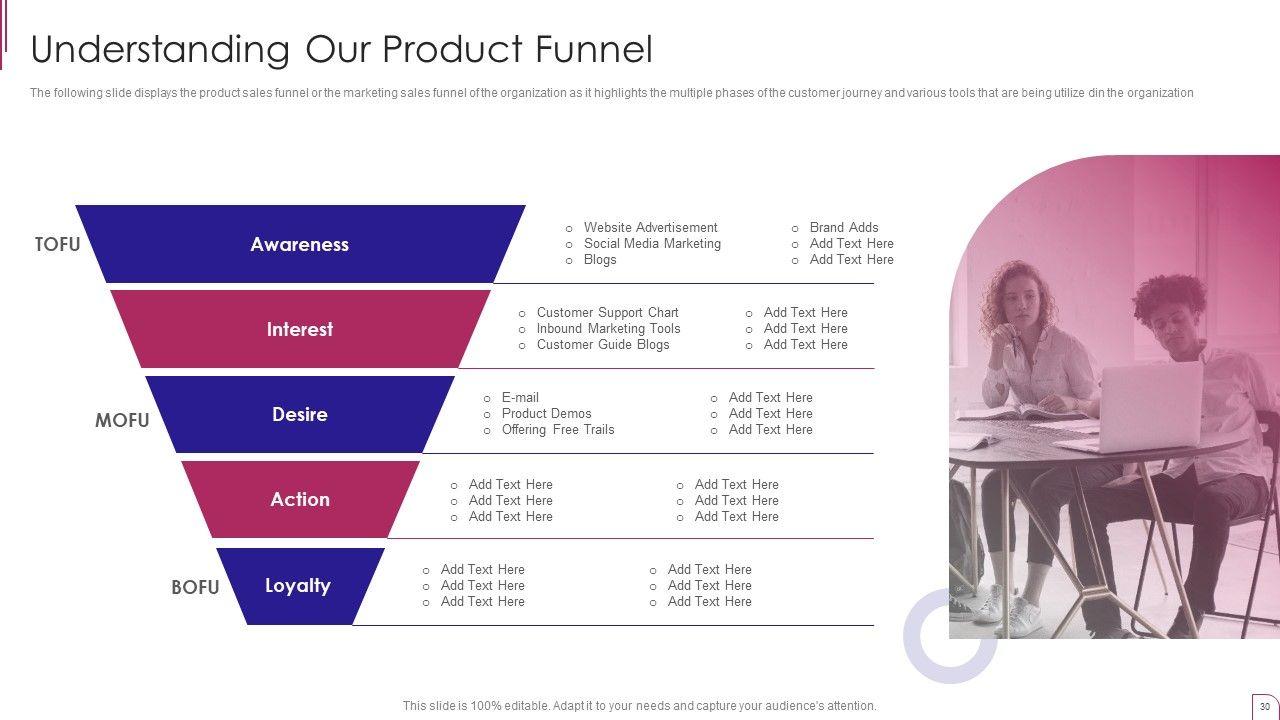 Understanding Our Product Funnel

The following slide displays the product sales funnel or the marketing sales funnel of the organization as it highlights the multiple phases of the customer journey and various tools that are being utilize din the organization

TOFU

Awareness

o Website Advertisement
o Social Media Marketing
o Blogs

o Brand Adds
o Add Text Here
o Add Text Here

Interest

o Customer Support Chart
o Inbound Marketing Tools
o Customer Guide Blogs

o Add Text Here
o Add Text Here
o Add Text Here

MOFU

Desire

o E-mail
o Product Demos
o Offering Free Trails

o Add Text Here
o Add Text Here
o Add Text Here

Action

o Add Text Here
o Add Text Here
o Add Text Here

o Add Text Here
o Add Text Here
o Add Text Here

BOFU

Loyalty

o Add Text Here
o Add Text Here
o Add Text Here

o Add Text Here
o Add Text Here
o Add Text Here

This slide is 100% editable. Adapt it to your needs and capture your audience's attention.

30